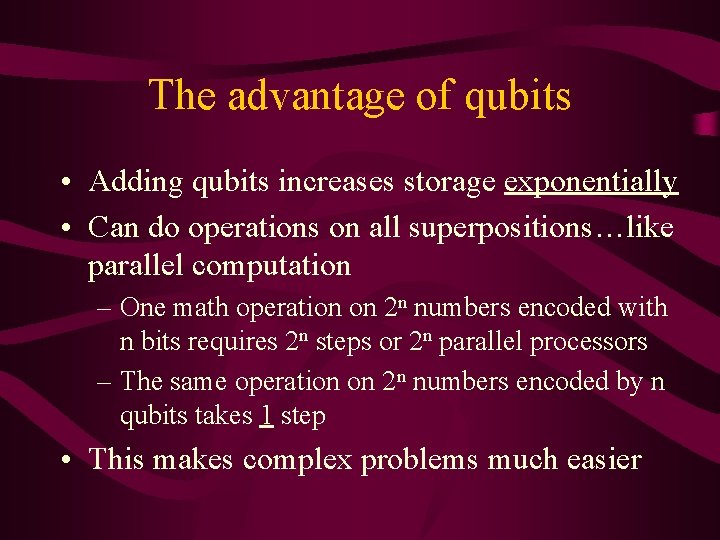 The advantage of qubits

• Adding qubits increases storage exponentially

• Can do operations on all superpositions…like parallel computation

– One math operation on $2^n$ numbers encoded with n bits requires $2^n$ steps or $2^n$ parallel processors

– The same operation on $2^n$ numbers encoded by n qubits takes 1 step

• This makes complex problems much easier